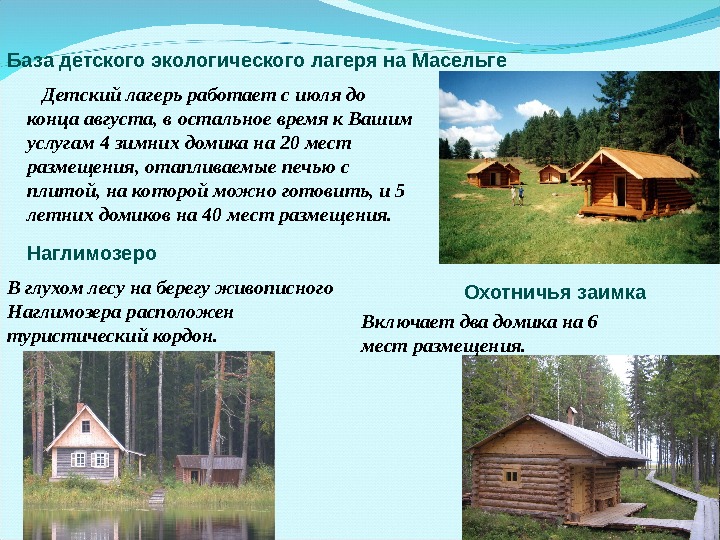 База детского экологического лагеря на Масельге

Детский лагерь работает с июля до конца августа, в остальное время к Вашим услугам 4 зимних домика на 20 мест размещения, отапливаемые печью с плитой, на которой можно готовить, и 5 летних домиков на 40 мест размещения.

Наглимозеро

В глухом лесу на берегу живописного Наглимозера расположен туристический кордон.

Охотничья заимка

Включает два домика на 6 мест размещения.